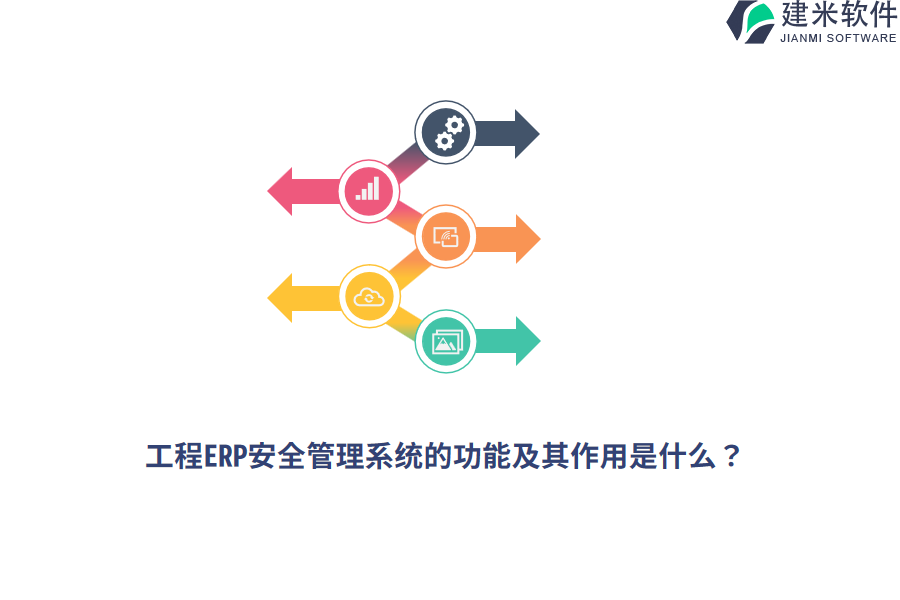 建米软件
JIANMI SOFTWARE

工程ERP安全管理系统的功能及其作用是什么？